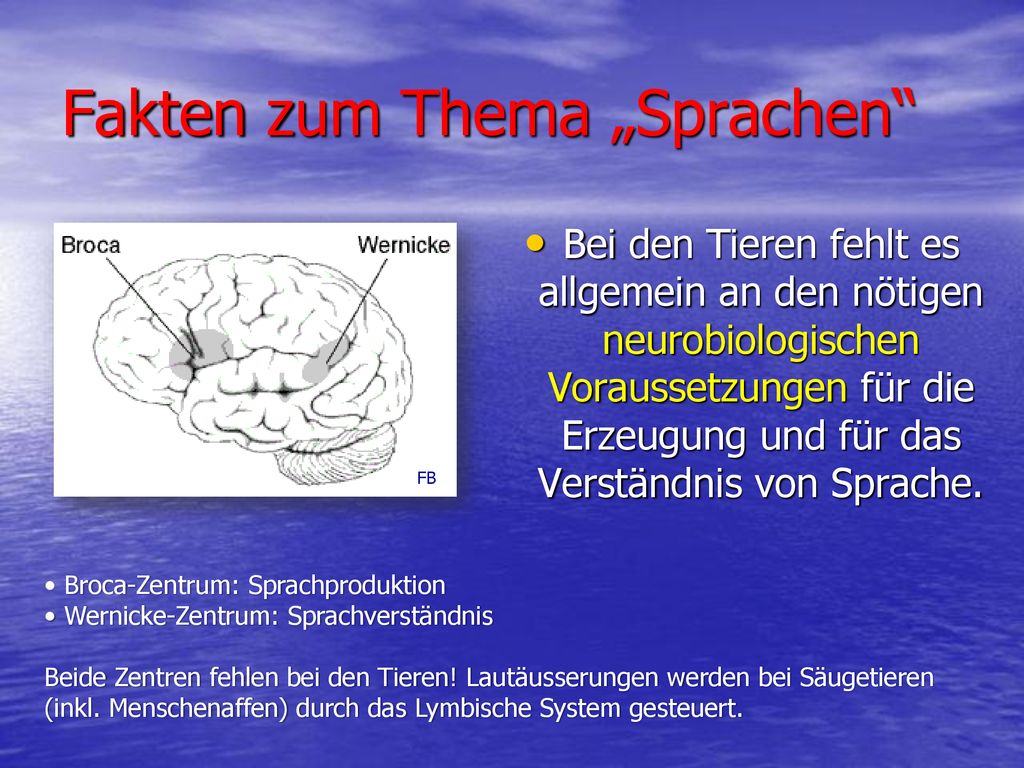 Fakten zum Thema „Sprachen“

Broca

Wernicke

FB

• Bei den Tieren fehlt es allgemein an den nötigen neurobiologischen Voraussetzungen für die Erzeugung und für das Verständnis von Sprache.

• Broca-Zentrum: Sprachproduktion
• Wernicke-Zentrum: Sprachverständnis

Beide Zentren fehlen bei den Tieren! Lautäusserungen werden bei Säugetieren (inkl. Menschenaffen) durch das Lymbische System gesteuert.